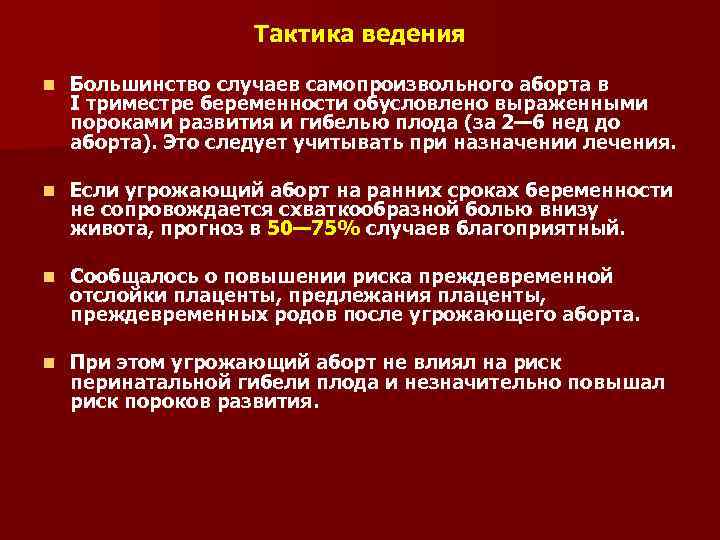 Тактика ведения

Большинство случаев самопроизвольного аборта в I триместре беременности обусловлено выраженными пороками развития и гибелью плода (за 2—6 нед до аборта). Это следует учитывать при назначении лечения.

Если угрожающий аборт на ранних сроках беременности не сопровождается схваткообразной болью внизу живота, прогноз в 50—75% случаев благоприятный.

Сообщалось о повышении риска преждевременной отслойки плаценты, предлежания плаценты, преждевременных родов после угрожающего аборта.

При этом угрожающий аборт не влиял на риск перинатальной гибели плода и незначительно повышал риск пороков развития.